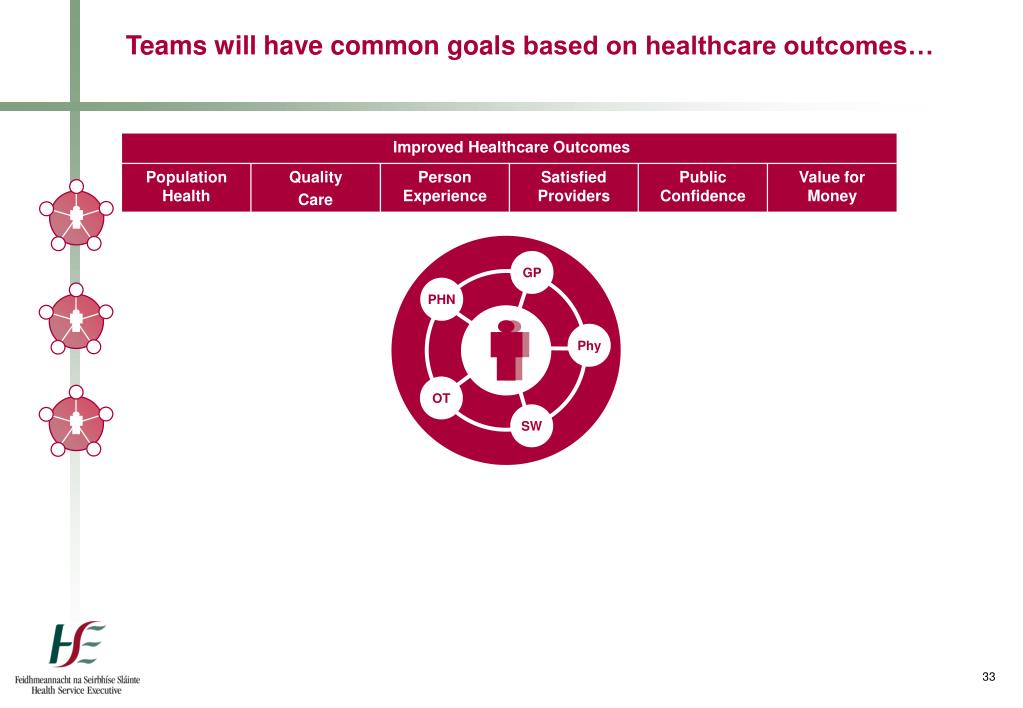 Teams will have common goals based on healthcare outcomes…

| Improved Healthcare Outcomes | | | | | |
|---|---|---|---|---|---|
| Population Health | Quality Care | Person Experience | Satisfied Providers | Public Confidence | Value for Money |

GP
PHN
Phy
OT
SW

HSE
Feidhmeannacht na Seirbhíse Sláinte
Health Service Executive

33